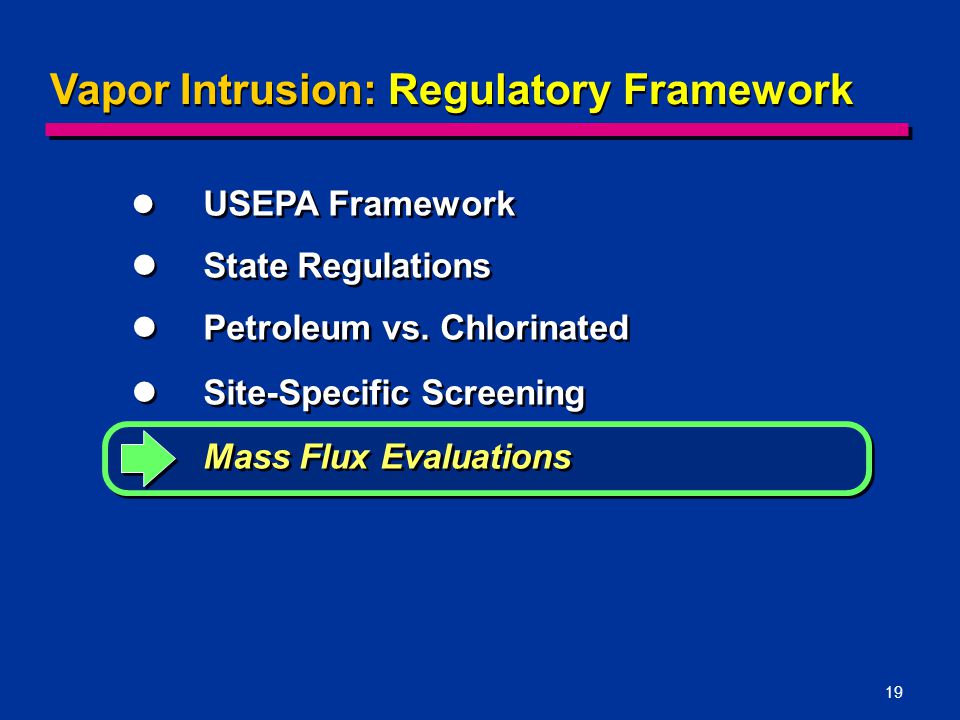 Vapor Intrusion: Regulatory Framework

- USEPA Framework
- State Regulations
- Petroleum vs. Chlorinated
- Site-Specific Screening

Mass Flux Evaluations

19